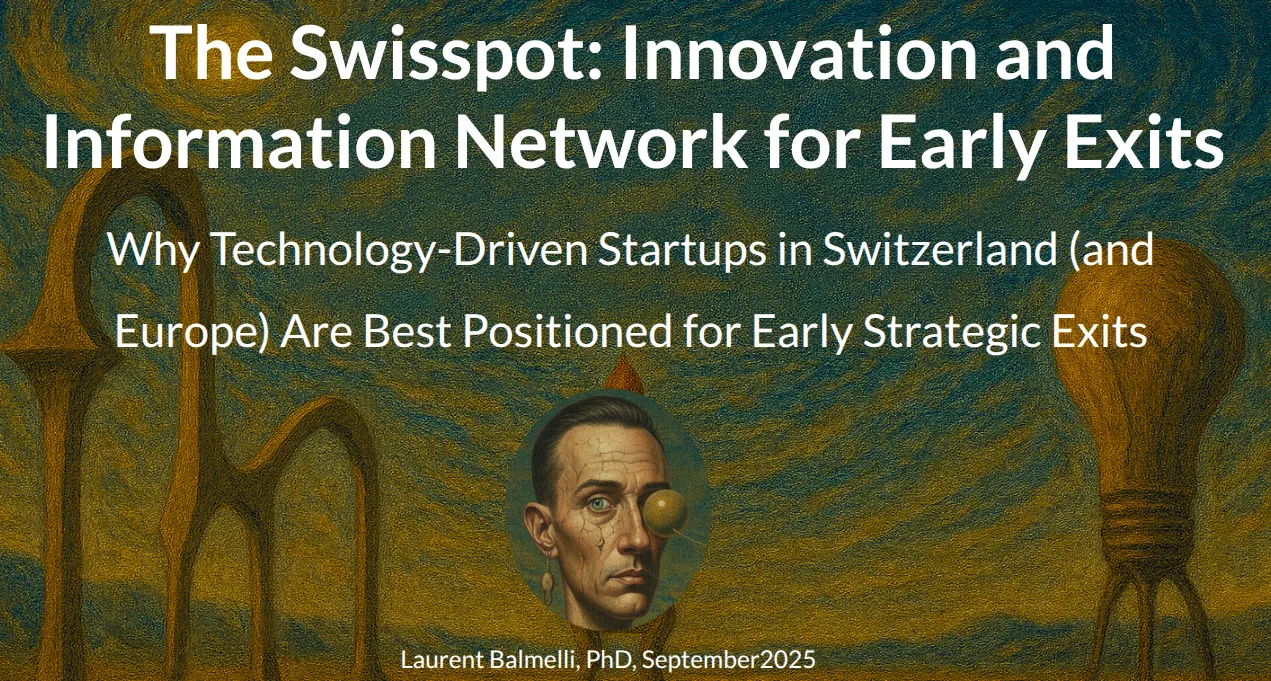 The Swisspot: Innovation and Information Network for Early Exits

Why Technology-Driven Startups in Switzerland (and Europe) Are Best Positioned for Early Strategic Exits

Laurent Balmelli, PhD, September2025